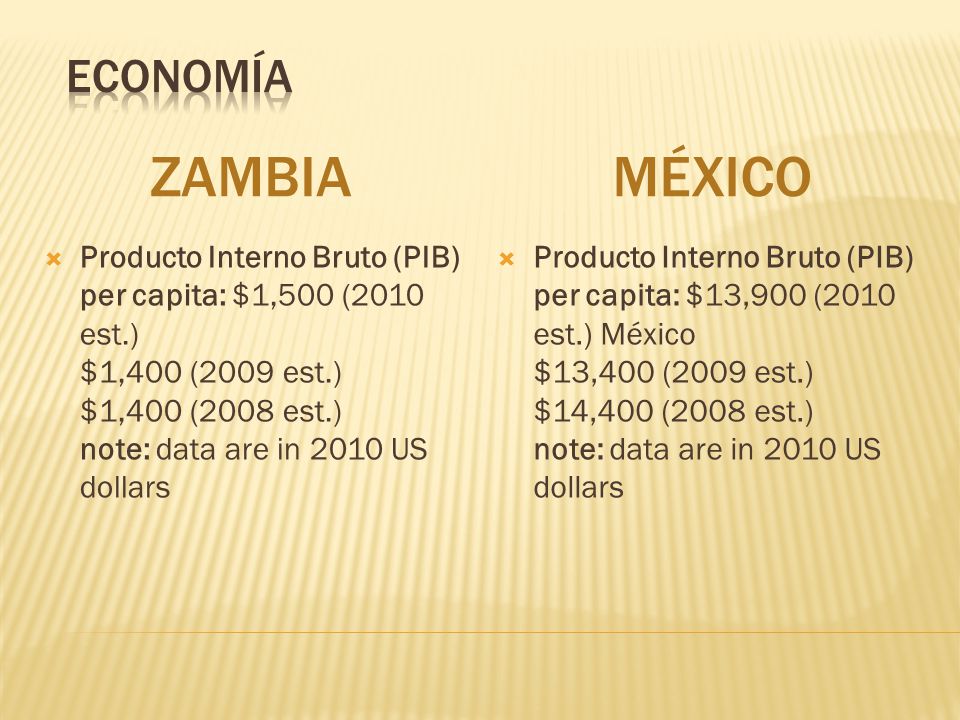 ECONOMÍA

ZAMBIA

Producto Interno Bruto (PIB) per capita: \$1,500 (2010 est.)
\$1,400 (2009 est.)
\$1,400 (2008 est.)
note: data are in 2010 US dollars

MÉXICO

Producto Interno Bruto (PIB) per capita: \$13,900 (2010 est.) México
\$13,400 (2009 est.)
\$14,400 (2008 est.)
note: data are in 2010 US dollars